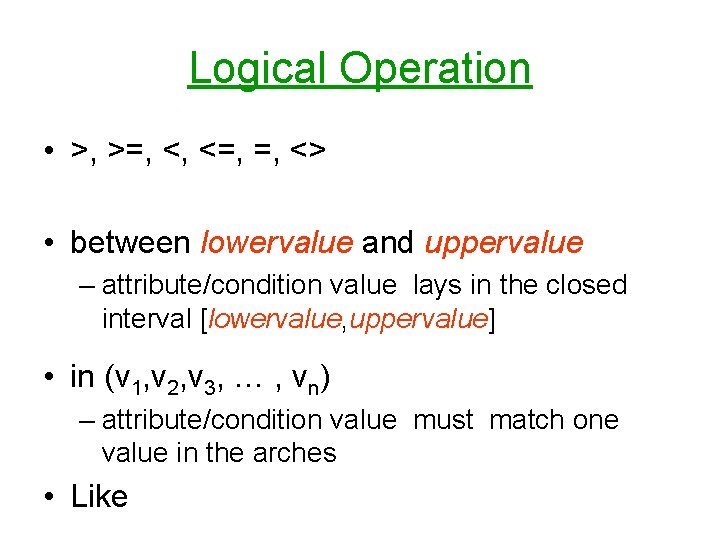 Logical Operation

• >, >=, <, <=, =, <>

• between lowervalue and uppervalue
– attribute/condition value lays in the closed interval [lowervalue,uppervalue]

• in ($v_1$,$v_2$,$v_3$, … , $v_n$)
– attribute/condition value must match one value in the arches

• Like